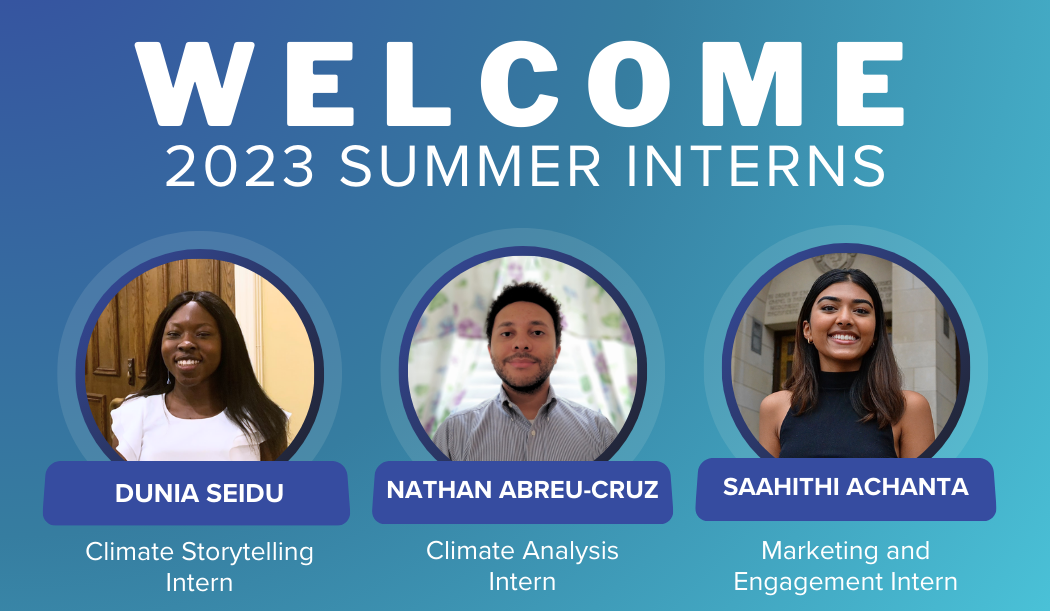 WELCOME
2023 SUMMER INTERNS

DUNIA SEIDU
Climate Storytelling Intern

NATHAN ABREU-CRUZ
Climate Analysis Intern

SAAHITHI ACHANTA
Marketing and Engagement Intern